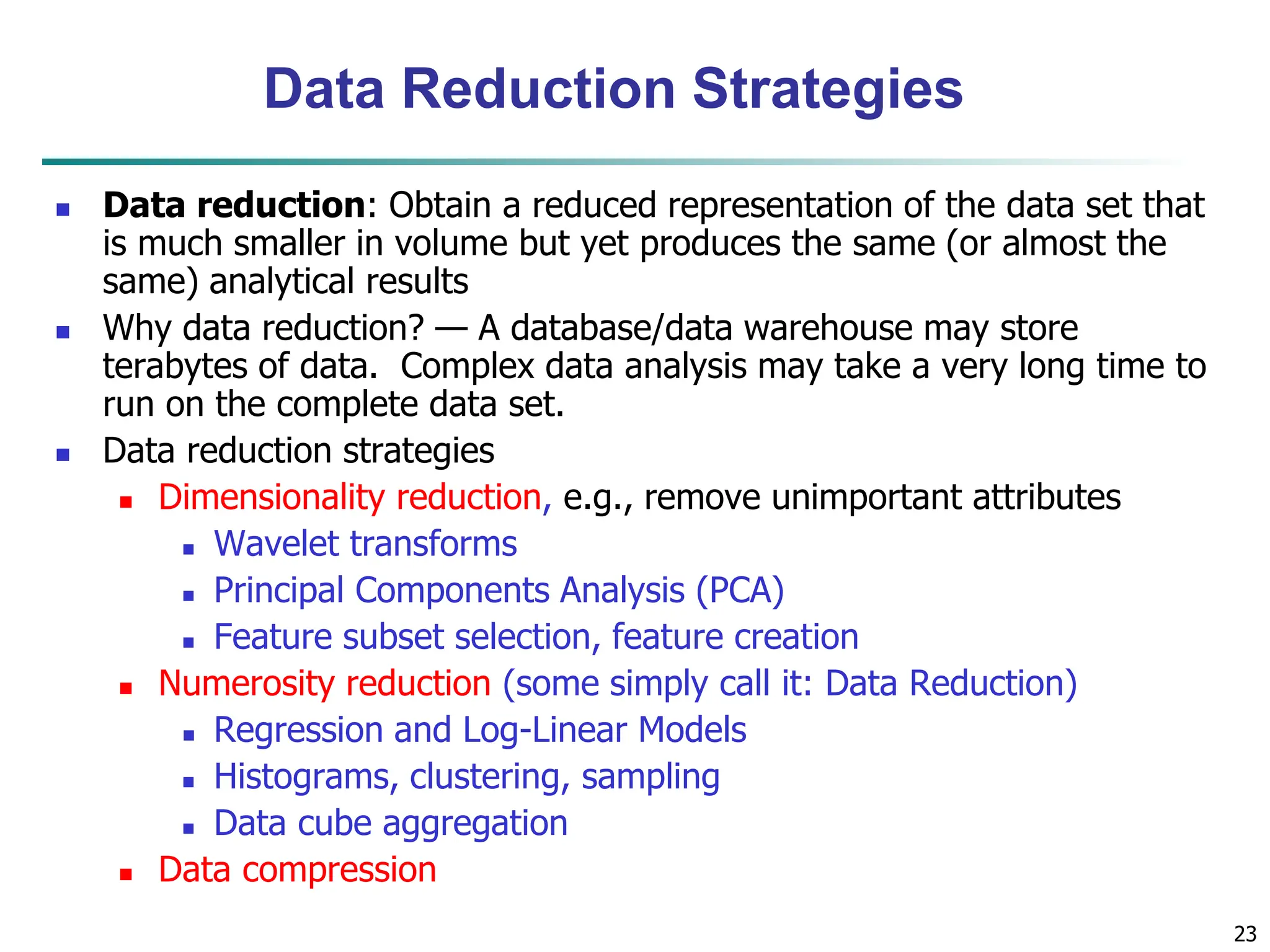 Data Reduction Strategies

- Data reduction: Obtain a reduced representation of the data set that is much smaller in volume but yet produces the same (or almost the same) analytical results
- Why data reduction? — A database/data warehouse may store terabytes of data. Complex data analysis may take a very long time to run on the complete data set.
- Data reduction strategies
  - Dimensionality reduction, e.g., remove unimportant attributes
    - Wavelet transforms
    - Principal Components Analysis (PCA)
    - Feature subset selection, feature creation
  - Numerosity reduction (some simply call it: Data Reduction)
    - Regression and Log-Linear Models
    - Histograms, clustering, sampling
    - Data cube aggregation
  - Data compression

23